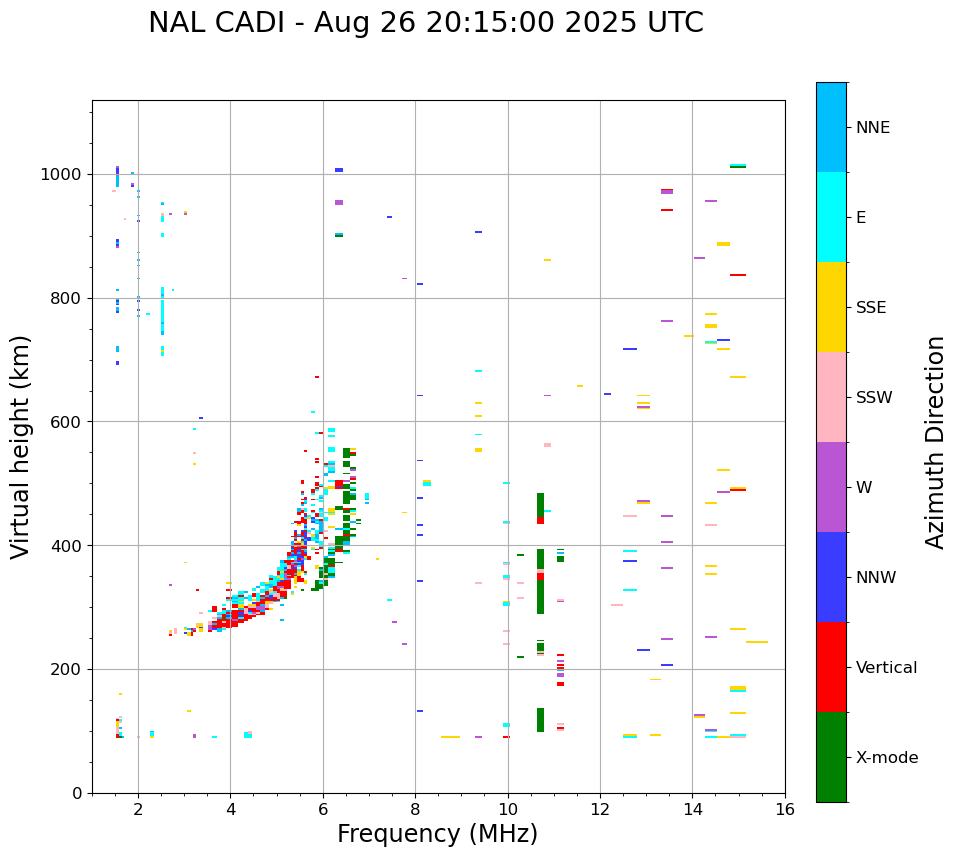 NAL CADI - Aug 26 20:15:00 2025 UTC

Virtual height (km)

1000
800
600
400
200
0

2
4
6
8
10
12
14
16

Frequency (MHz)

NNE
E
SSE
SSW
W
NNW
Vertical
X-mode

Azimuth Direction